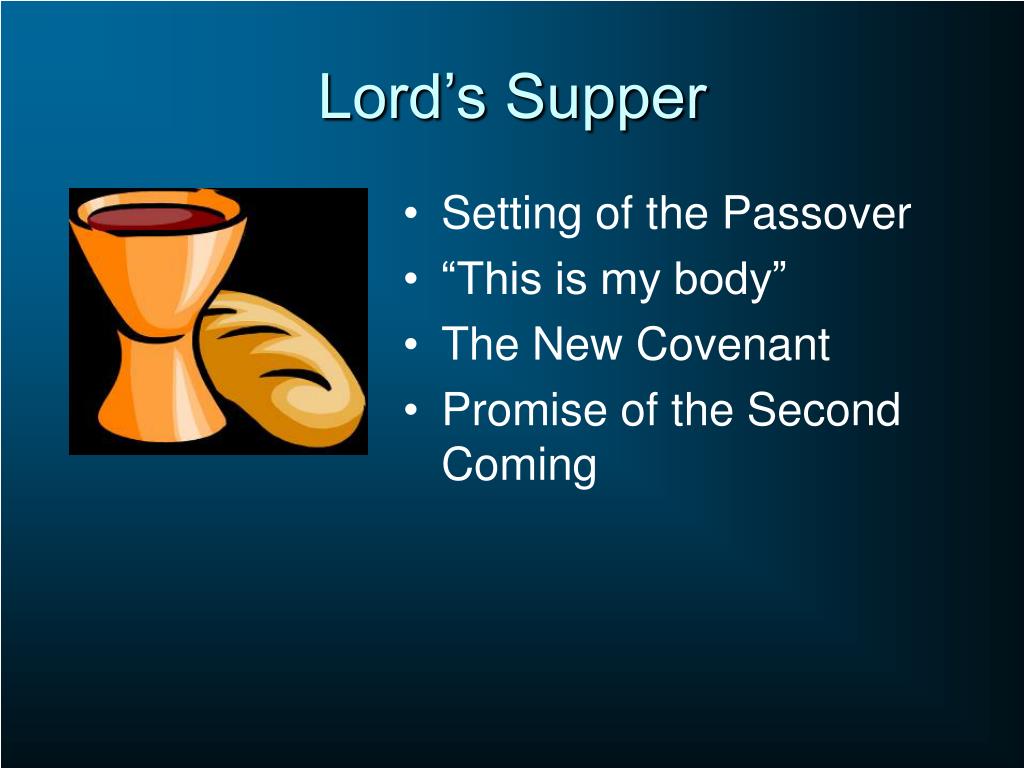 Lord’s Supper

• Setting of the Passover
• “This is my body”
• The New Covenant
• Promise of the Second Coming